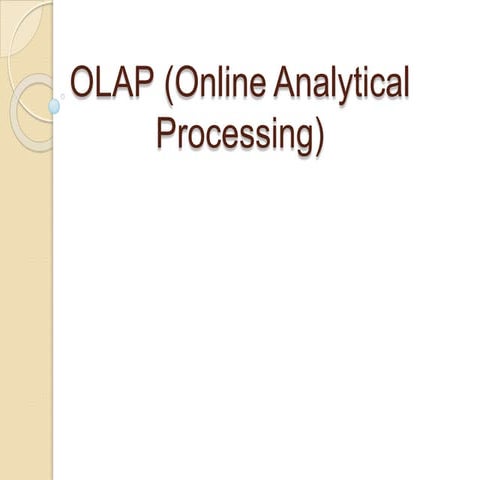 OLAP (Online Analytical Processing)